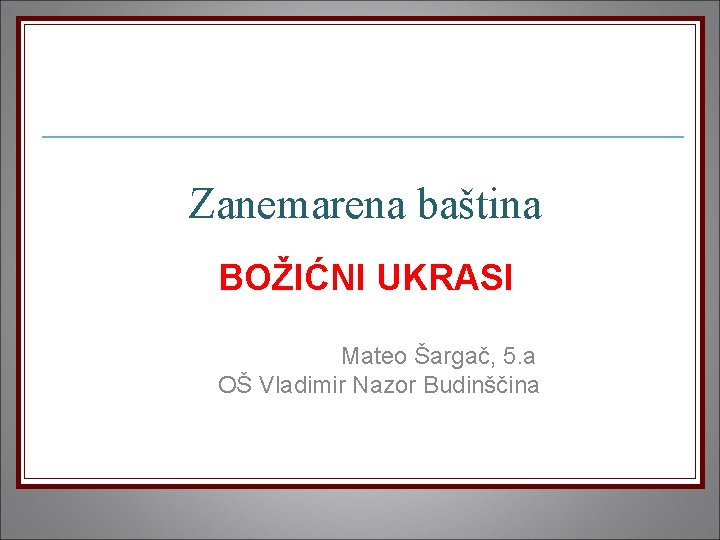 Zanemarena baština

BOŽIĆNI UKRASI

Mateo Šargač, 5.a
OŠ Vladimir Nazor Budinščina